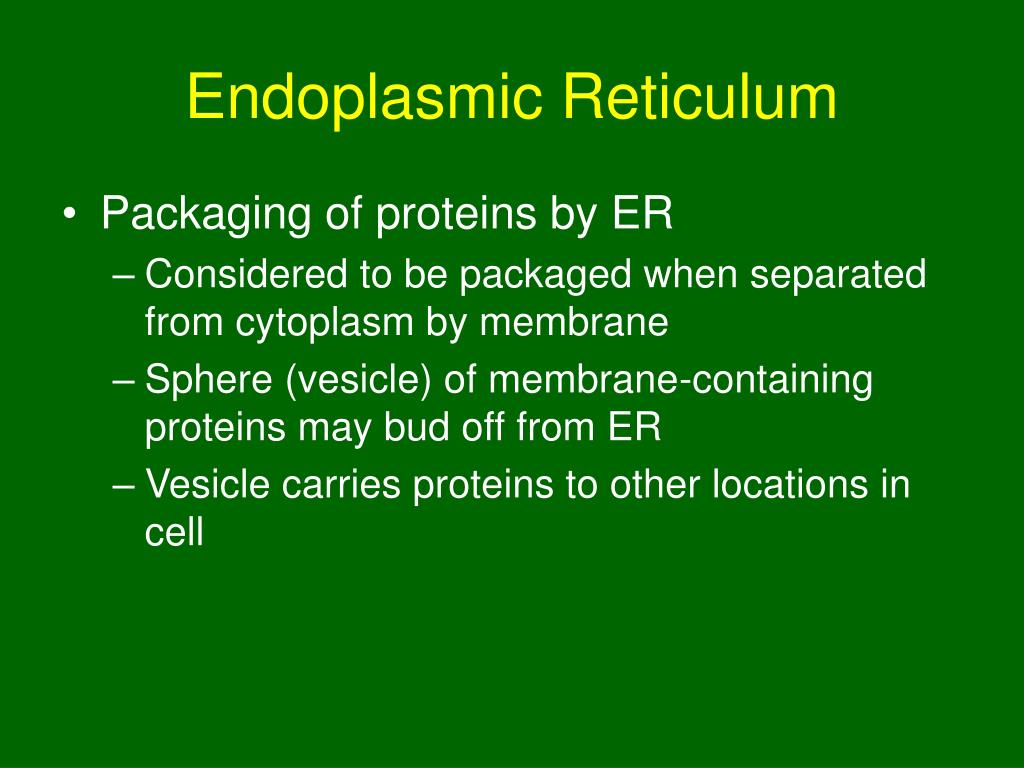 Endoplasmic Reticulum

• Packaging of proteins by ER
– Considered to be packaged when separated from cytoplasm by membrane
– Sphere (vesicle) of membrane-containing proteins may bud off from ER
– Vesicle carries proteins to other locations in cell